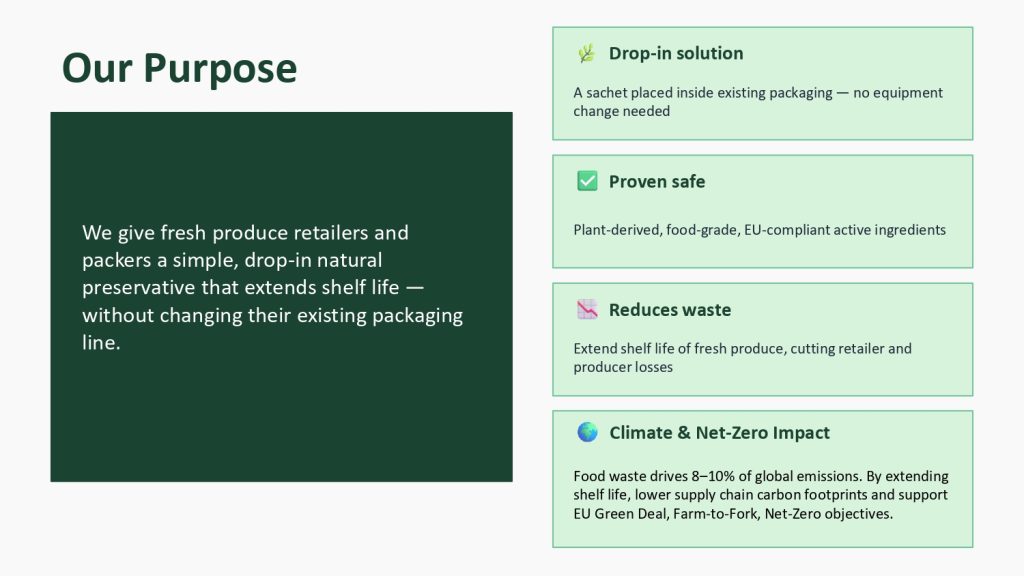 Our Purpose

We give fresh produce retailers and packers a simple, drop-in natural preservative that extends shelf life — without changing their existing packaging line.

Drop-in solution

A sachet placed inside existing packaging — no equipment change needed

Proven safe

Plant-derived, food-grade, EU-compliant active ingredients

Reduces waste

Extend shelf life of fresh produce, cutting retailer and producer losses

Climate & Net-Zero Impact

Food waste drives 8–10% of global emissions. By extending shelf life, lower supply chain carbon footprints and support EU Green Deal, Farm-to-Fork, Net-Zero objectives.